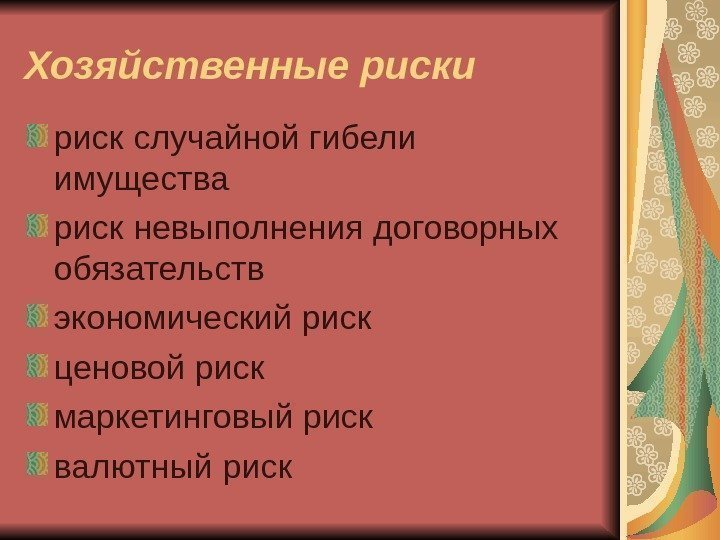 Хозяйственные риски

риск случайной гибели имущества

риск невыполнения договорных обязательств

экономический риск

ценовой риск

маркетинговый риск

валютный риск